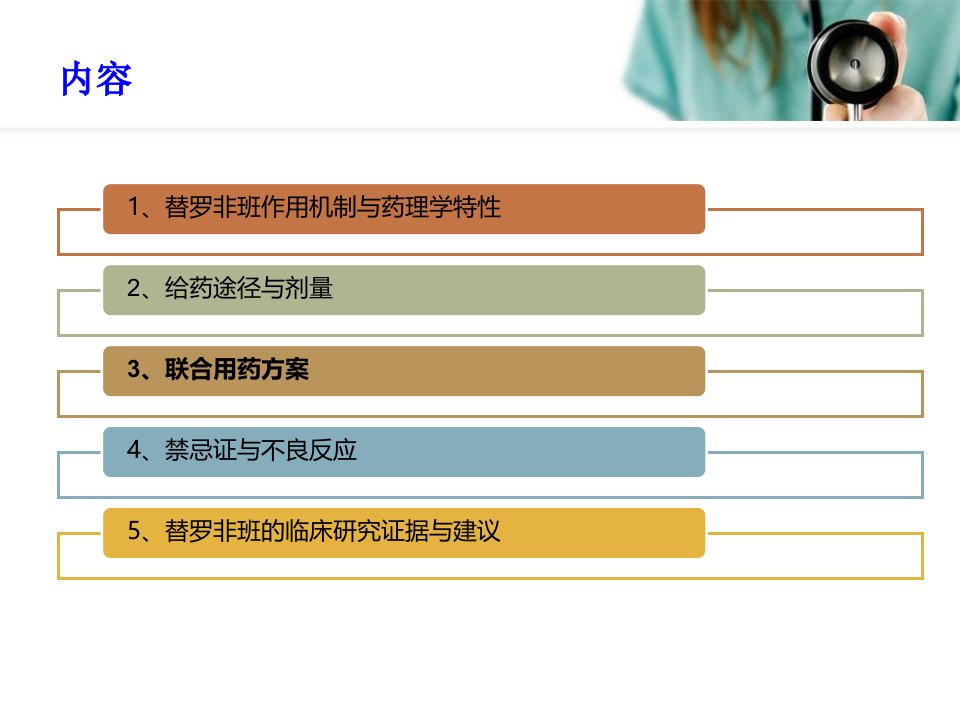 内容

1、替罗非班作用机制与药理学特性

2、给药途径与剂量

3、联合用药方案

4、禁忌证与不良反应

5、替罗非班的临床研究证据与建议